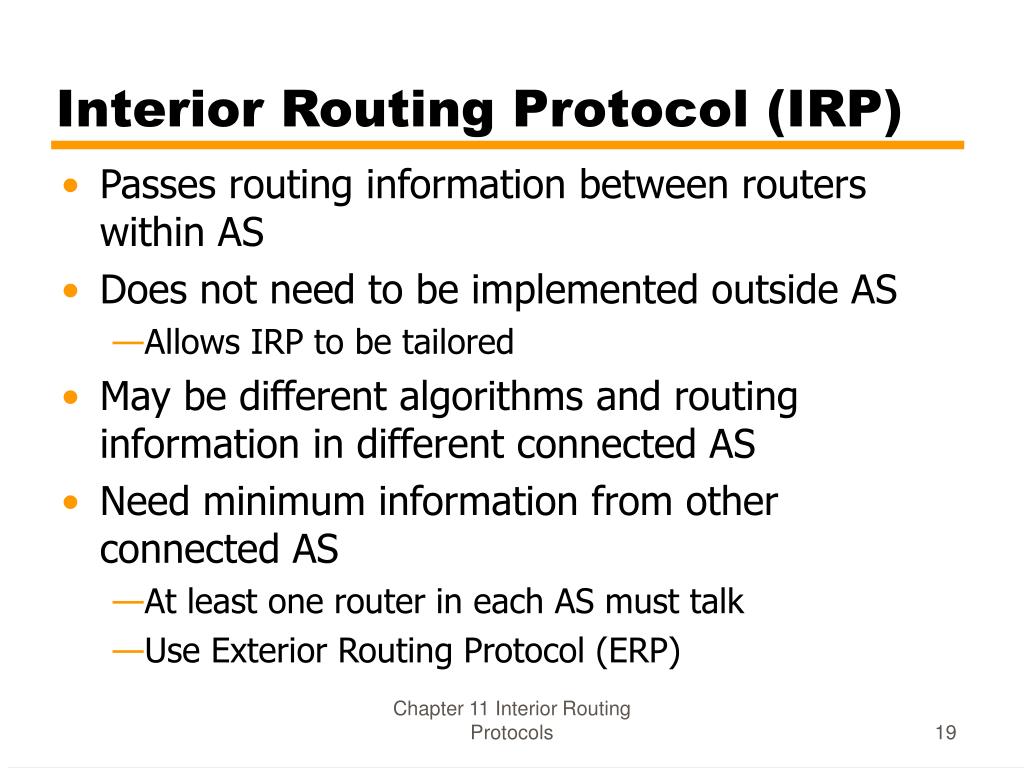 Interior Routing Protocol (IRP)

• Passes routing information between routers within AS
• Does not need to be implemented outside AS
—Allows IRP to be tailored
• May be different algorithms and routing information in different connected AS
• Need minimum information from other connected AS
—At least one router in each AS must talk
—Use Exterior Routing Protocol (ERP)

Chapter 11 Interior Routing Protocols

19